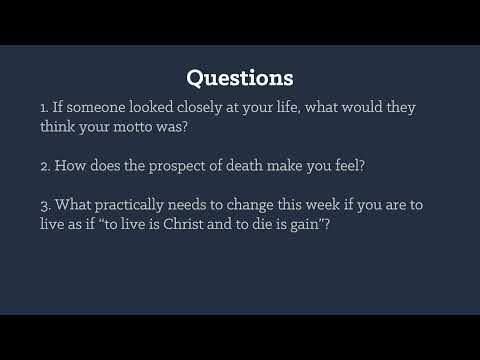 Questions

1. If someone looked closely at your life, what would they think your motto was?

2. How does the prospect of death make you feel?

3. What practically needs to change this week if you are to live as if "to live is Christ and to die is gain"?